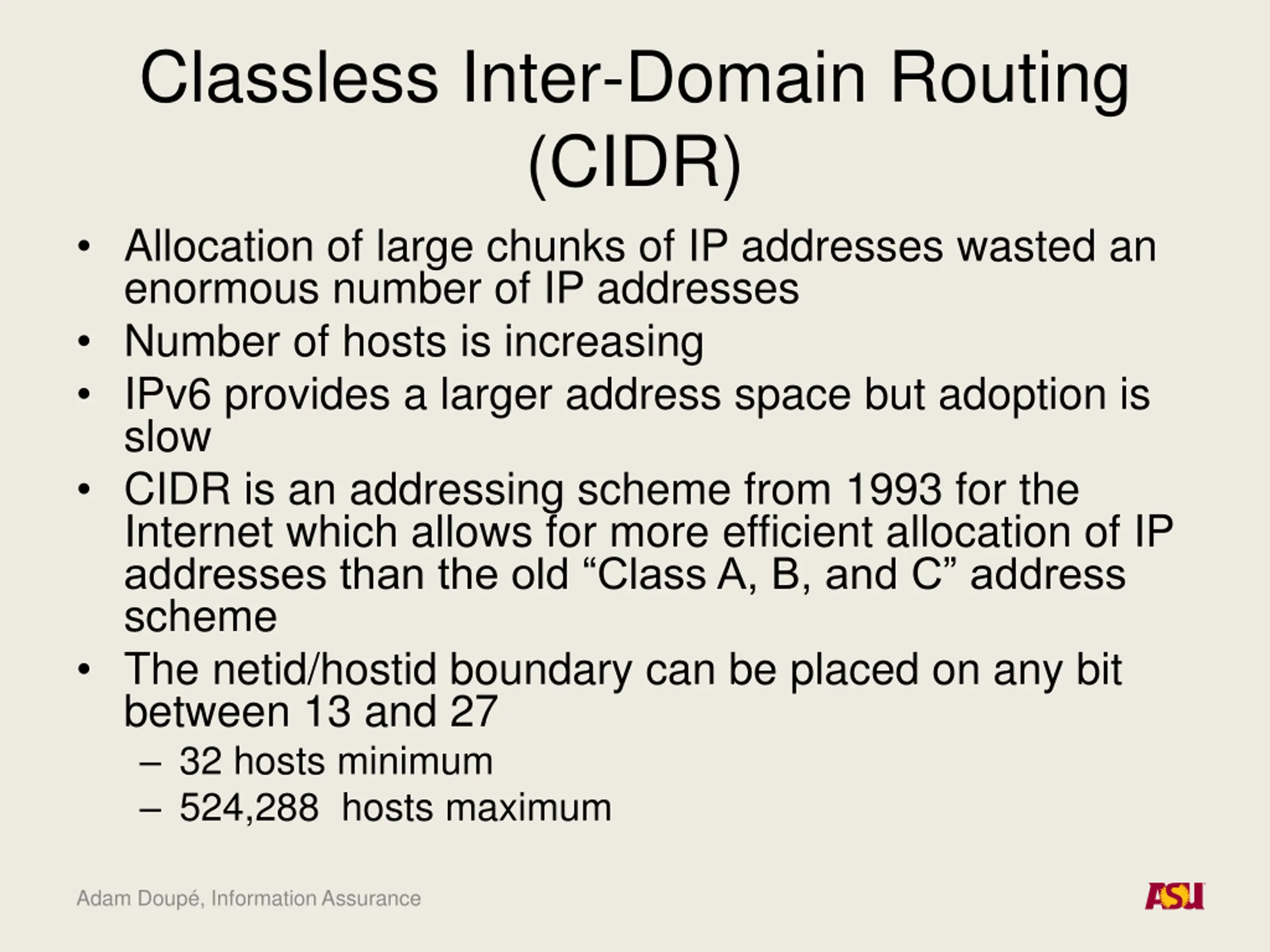 Classless Inter-Domain Routing (CIDR)

• Allocation of large chunks of IP addresses wasted an enormous number of IP addresses
• Number of hosts is increasing
• IPv6 provides a larger address space but adoption is slow
• CIDR is an addressing scheme from 1993 for the Internet which allows for more efficient allocation of IP addresses than the old “Class A, B, and C” address scheme
• The netid/hostid boundary can be placed on any bit between 13 and 27
– 32 hosts minimum
– 524,288 hosts maximum

Adam Doupé, Information Assurance

ASU